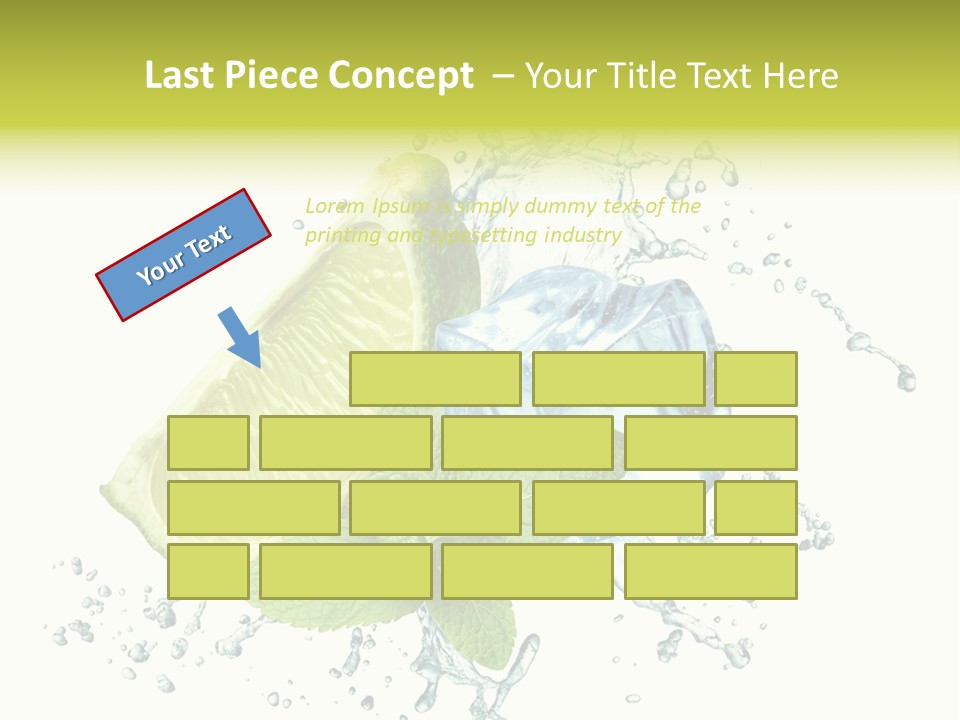 Last Piece Concept – Your Title Text Here

Your Text

Lorem Ipsum is simply dummy text of the printing and typesetting industry